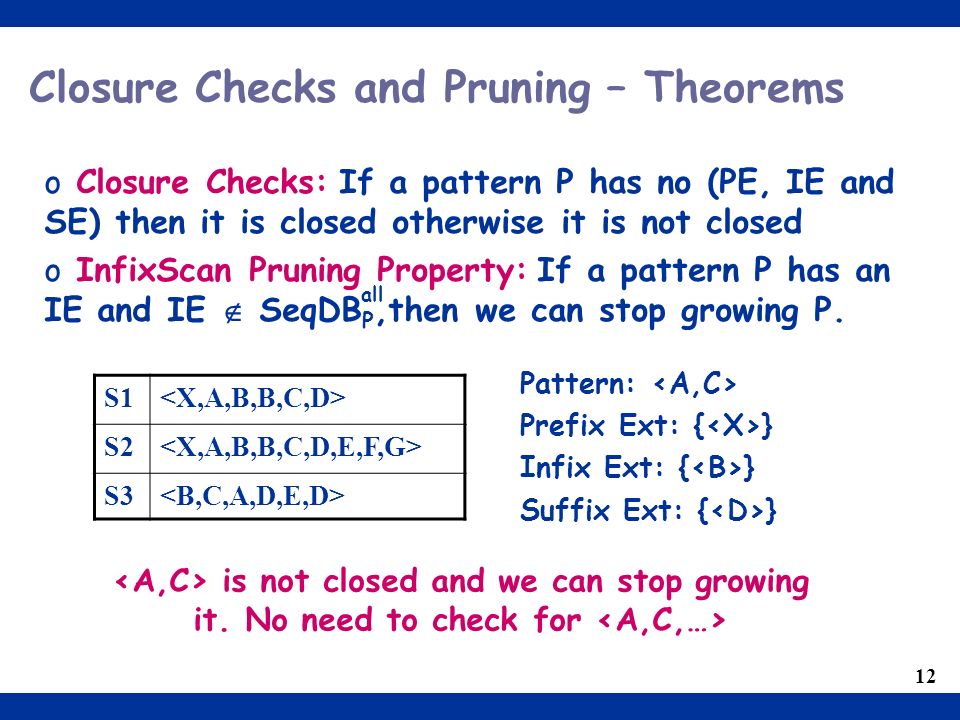 Closure Checks and Pruning – Theorems

o Closure Checks: If a pattern P has no (PE, IE and SE) then it is closed otherwise it is not closed

o InfixScan Pruning Property: If a pattern P has an IE and IE $\notin$ $SeqDB_P^{all}$, then we can stop growing P.

| S1 | <X,A,B,B,C,D> |
|---|---|
| S2 | <X,A,B,B,C,D,E,F,G> |
| S3 | <B,C,A,D,E,D> |

Pattern: <A,C>
Prefix Ext: {<X>}
Infix Ext: {<B>}
Suffix Ext: {<D>}

<A,C> is not closed and we can stop growing it. No need to check for <A,C,…>

12